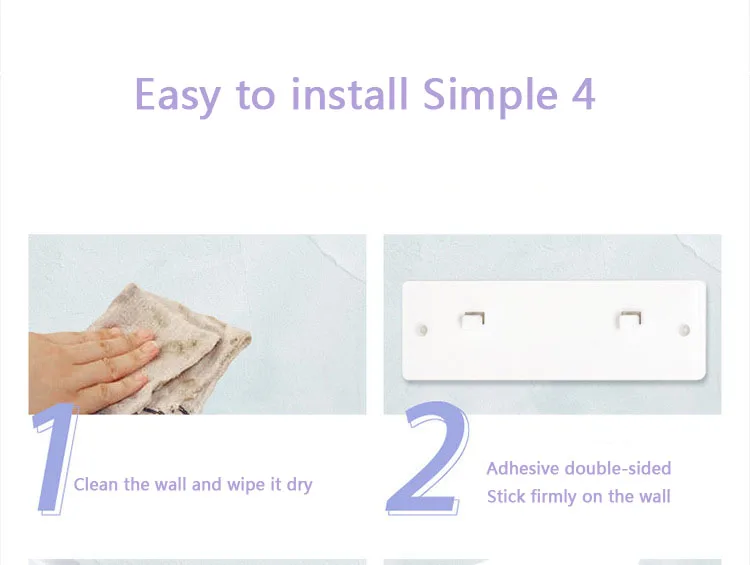 Easy to install Simple 4

1

Clean the wall and wipe it dry

2

Adhesive double-sided
Stick firmly on the wall